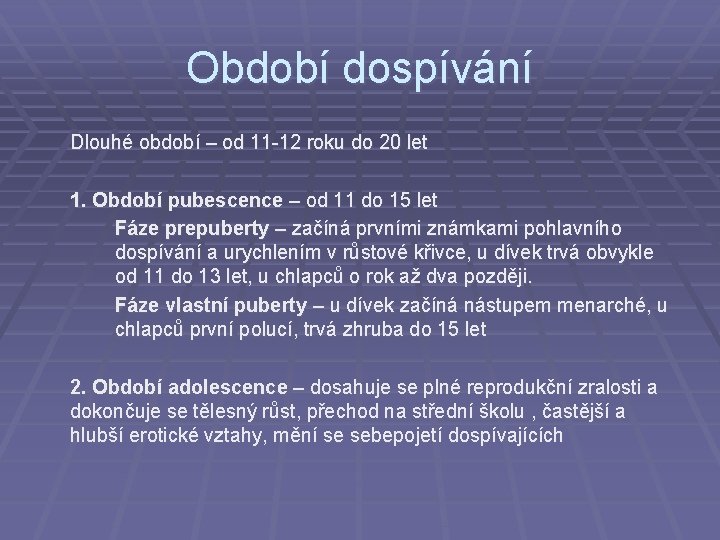 Období dospívání

Dlouhé období – od 11-12 roku do 20 let

1. Období pubescence – od 11 do 15 let

Fáze prepuberty – začíná prvními známkami pohlavního dospívání a urychlením v růstové křivce, u dívek trvá obvykle od 11 do 13 let, u chlapců o rok až dva později.

Fáze vlastní puberty – u dívek začíná nástupem menarché, u chlapců první polucí, trvá zhruba do 15 let

2. Období adolescence – dosahuje se plné reprodukční zralosti a dokončuje se tělesný růst, přechod na střední školu , častější a hlubší erotické vztahy, mění se sebepojetí dospívajících